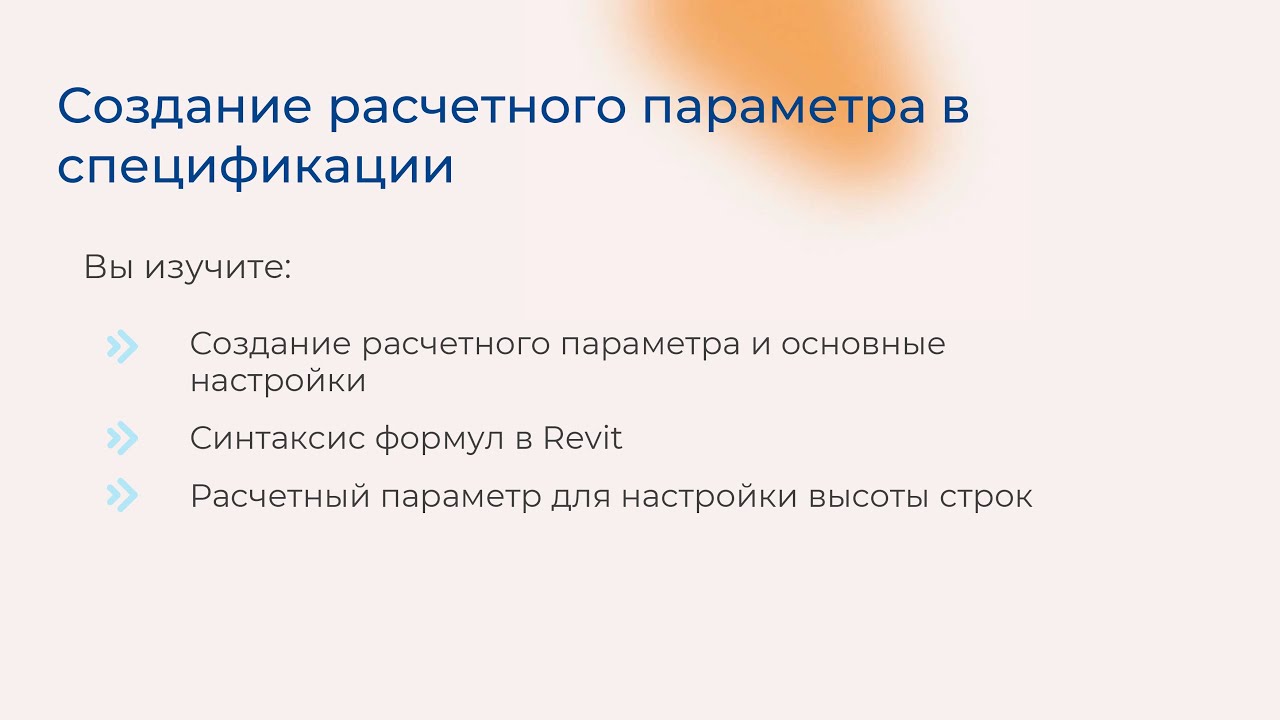 Создание расчетного параметра в спецификации

Вы изучите:

Создание расчетного параметра и основные настройки

Синтаксис формул в Revit

Расчетный параметр для настройки высоты строк